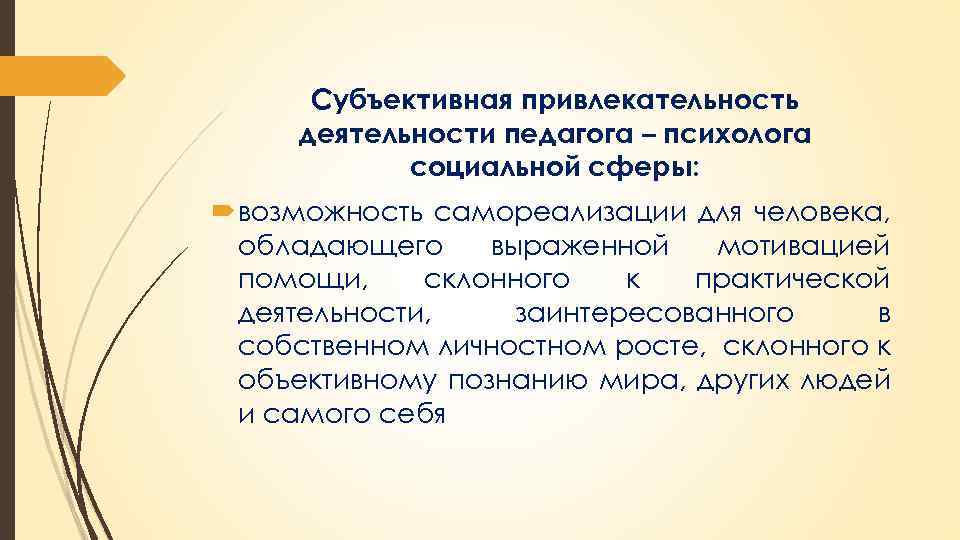 Субъективная привлекательность деятельности педагога – психолога социальной сферы:

возможность самореализации для человека, обладающего выраженной мотивацией помощи, склонного к практической деятельности, заинтересованного в собственном личностном росте, склонного к объективному познанию мира, других людей и самого себя